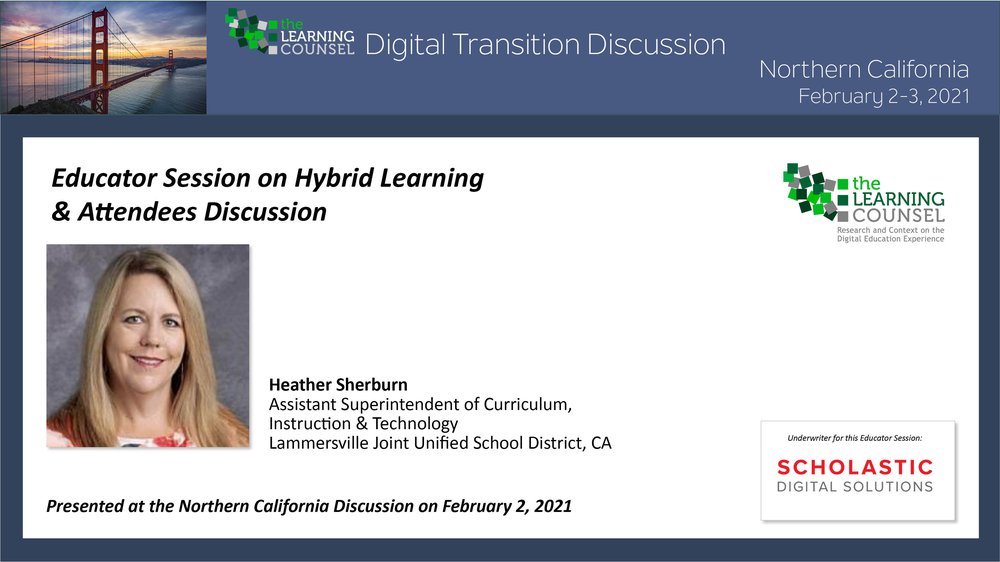 the LEARNING COUNSEL Digital Transition Discussion

Northern California
February 2-3, 2021

Educator Session on Hybrid Learning & Attendees Discussion

the LEARNING COUNSEL
Research and Context on the Digital Education Experience

Heather Sherburn
Assistant Superintendent of Curriculum, Instruction & Technology
Lammersville Joint Unified School District, CA

Underwriter for this Educator Session:

SCHOLASTIC
DIGITAL SOLUTIONS

Presented at the Northern California Discussion on February 2, 2021